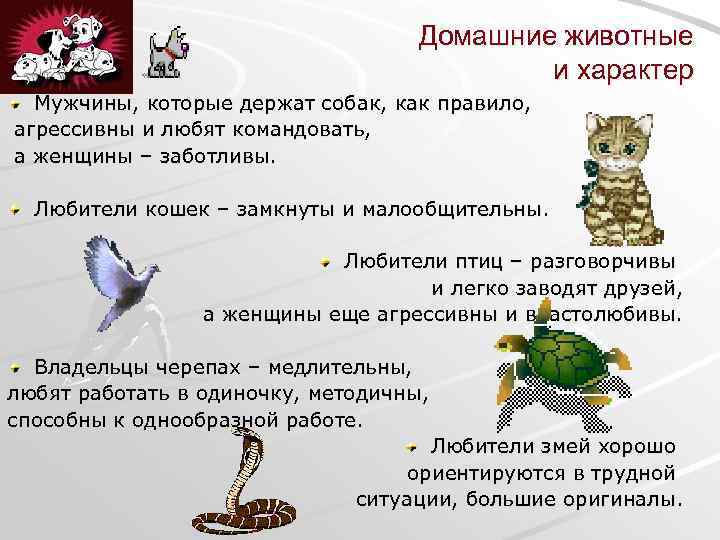 Домашние животные
и характер

Мужчины, которые держат собак, как правило, агрессивны и любят командовать, а женщины – заботливы.

Любители кошек – замкнуты и малообщительны.

Любители птиц – разговорчивы и легко заводят друзей, а женщины еще агрессивны и властолюбивы.

Владельцы черепах – медлительны, любят работать в одиночку, методичны, способны к однообразной работе.

Любители змей хорошо ориентируются в трудной ситуации, большие оригиналы.